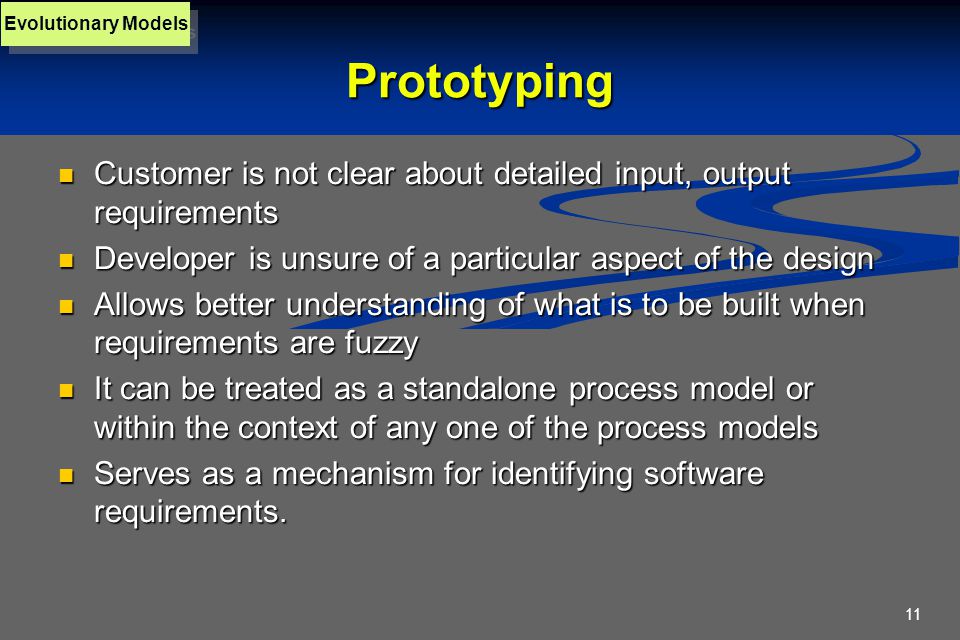 Evolutionary Models

Prototyping

- Customer is not clear about detailed input, output requirements
- Developer is unsure of a particular aspect of the design
- Allows better understanding of what is to be built when requirements are fuzzy
- It can be treated as a standalone process model or within the context of any one of the process models
- Serves as a mechanism for identifying software requirements.

11